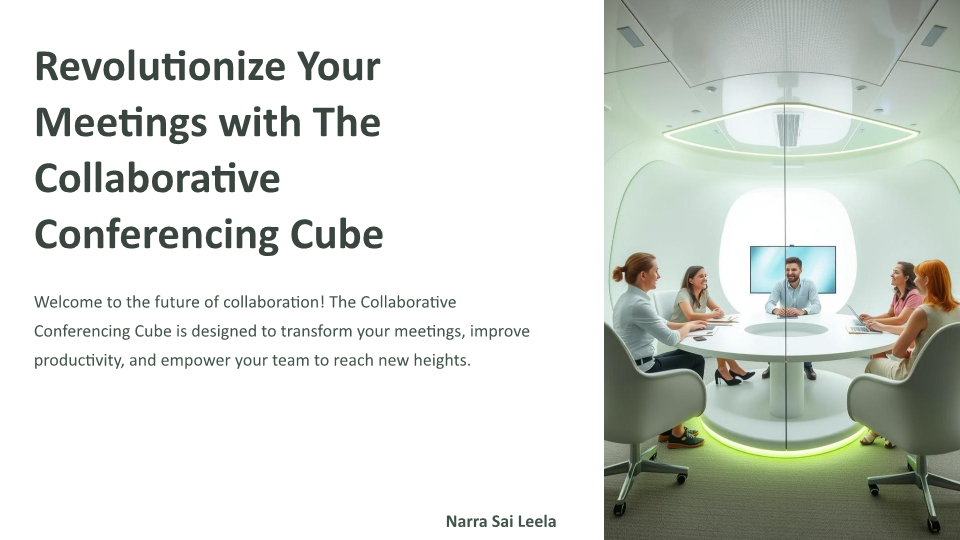 Revolutionize Your Meetings with The Collaborative Conferencing Cube

Welcome to the future of collaboration! The Collaborative Conferencing Cube is designed to transform your meetings, improve productivity, and empower your team to reach new heights.

Narra Sai Leela